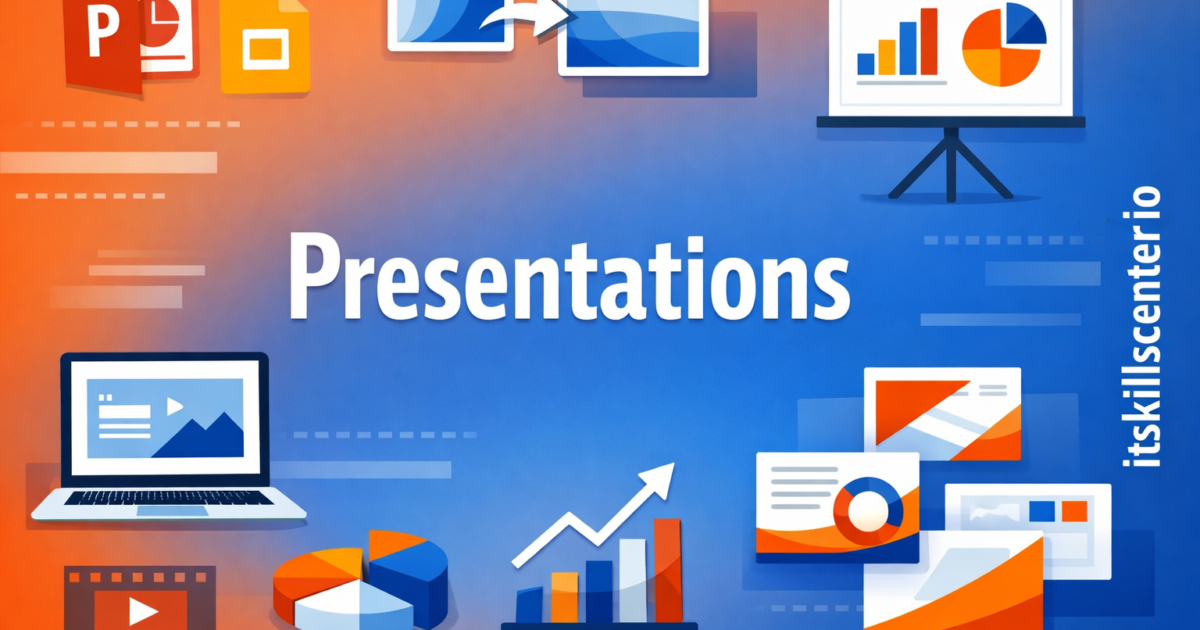 P

Presentations

itskillscenterio